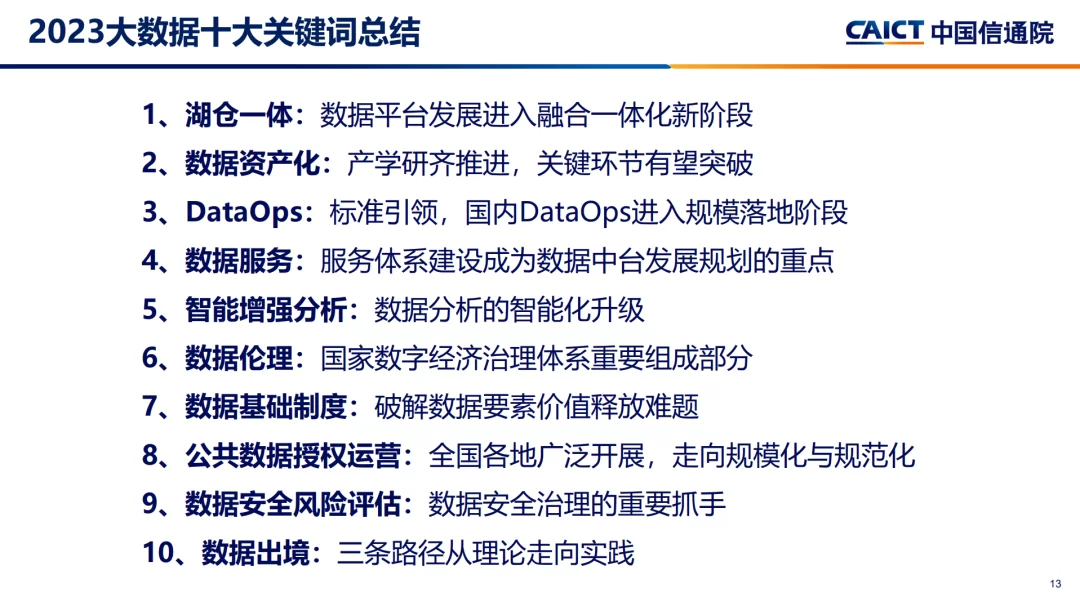 2023大数据十大关键词总结

CAICT 中国信通院

1、湖仓一体：数据平台发展进入融合一体化新阶段

2、数据资产化：产学研齐推进，关键环节有望突破

3、DataOps：标准引领，国内DataOps进入规模落地阶段

4、数据服务：服务体系建设成为数据中台发展规划的重点

5、智能增强分析：数据分析的智能化升级

6、数据伦理：国家数字经济治理体系重要组成部分

7、数据基础制度：破解数据要素价值释放难题

8、公共数据授权运营：全国各地广泛开展，走向规模化与规范化

9、数据安全风险评估：数据安全治理的重要抓手

10、数据出境：三条路径从理论走向实践

13